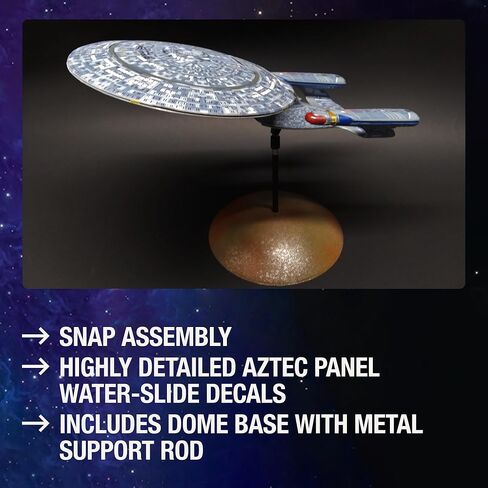 → SNAP ASSEMBLY
→ HIGHLY DETAILED AZTEC PANEL WATER-SLIDE DECALS
→ INCLUDES DOME BASE WITH METAL SUPPORT ROD